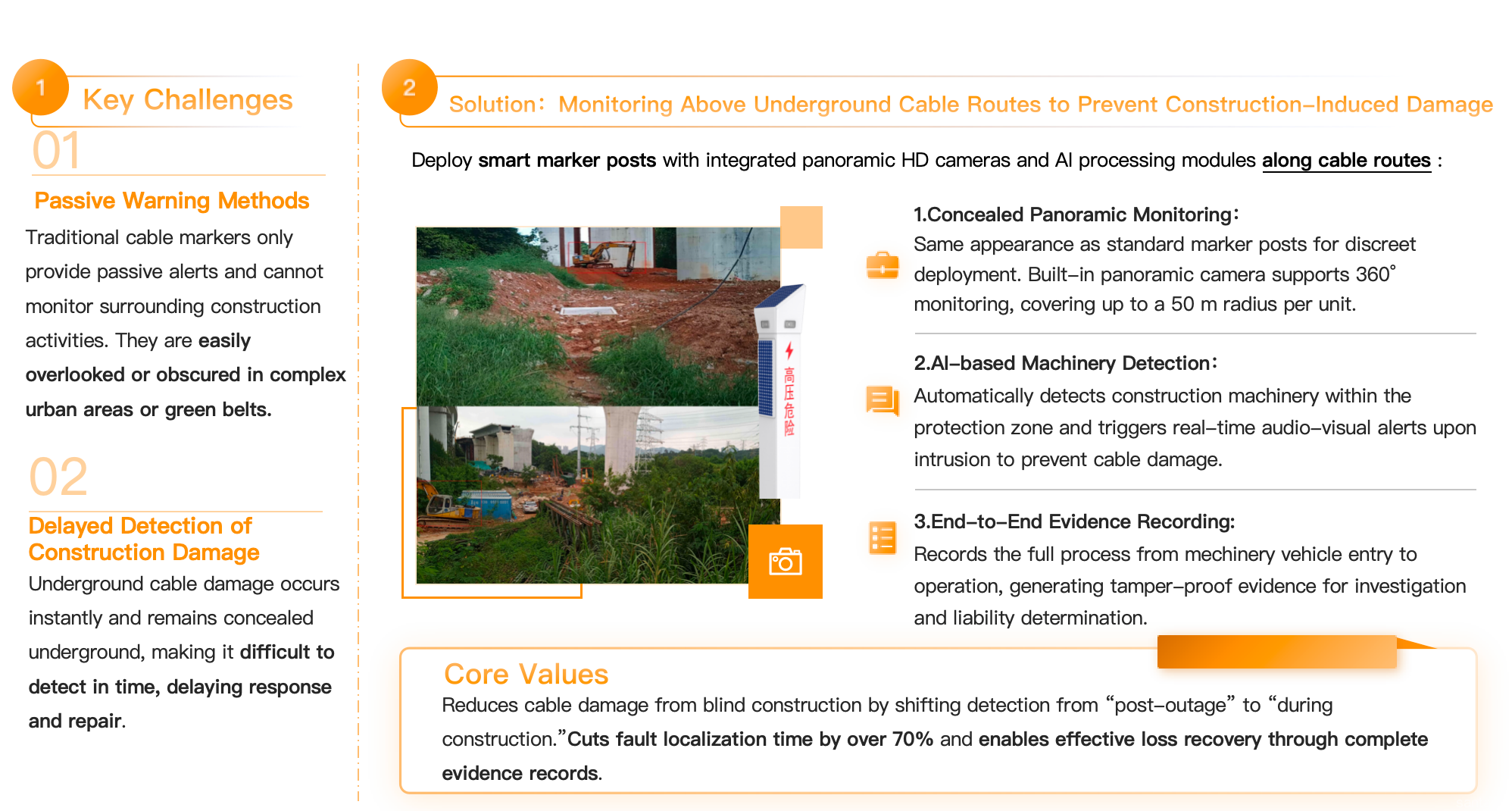 1 Key Challenges

01

Passive Warning Methods

Traditional cable markers only provide passive alerts and cannot monitor surrounding construction activities. They are easily overlooked or obscured in complex urban areas or green belts.

02

Delayed Detection of Construction Damage

Underground cable damage occurs instantly and remains concealed underground, making it difficult to detect in time, delaying response and repair.

2 Solution: Monitoring Above Underground Cable Routes to Prevent Construction–Induced Damage

Deploy smart marker posts with integrated panoramic HD cameras and AI processing modules along cable routes :

高压危险

1.Concealed Panoramic Monitoring:
Same appearance as standard marker posts for discreet deployment. Built–in panoramic camera supports 360° monitoring, covering up to a 50 m radius per unit.

2.AI–based Machinery Detection:
Automatically detects construction machinery within the protection zone and triggers real–time audio–visual alerts upon intrusion to prevent cable damage.

3.End–to–End Evidence Recording:
Records the full process from mechinery vehicle entry to operation, generating tamper–proof evidence for investigation and liability determination.

Core Values
Reduces cable damage from blind construction by shifting detection from “post–outage” to “during construction.”Cuts fault localization time by over 70% and enables effective loss recovery through complete evidence records.